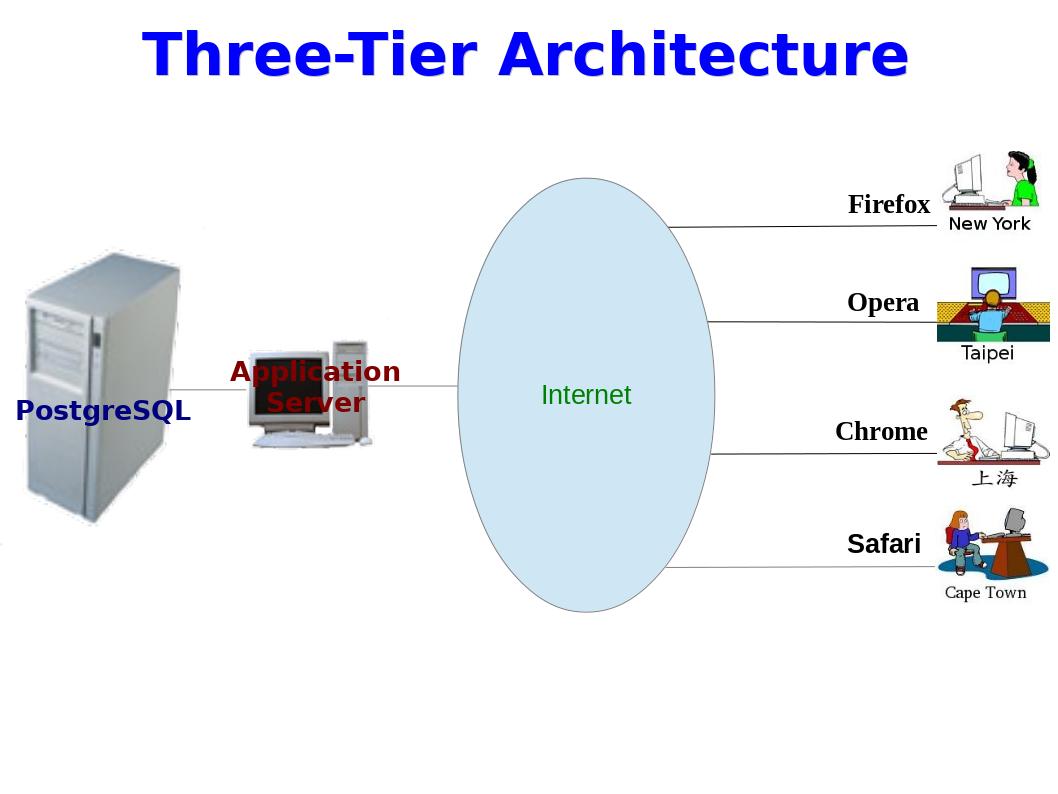 Three-Tier Architecture

PostgreSQL

Application Server

Internet

Firefox
New York

Opera
Taipei

Chrome
上海

Safari
Cape Town